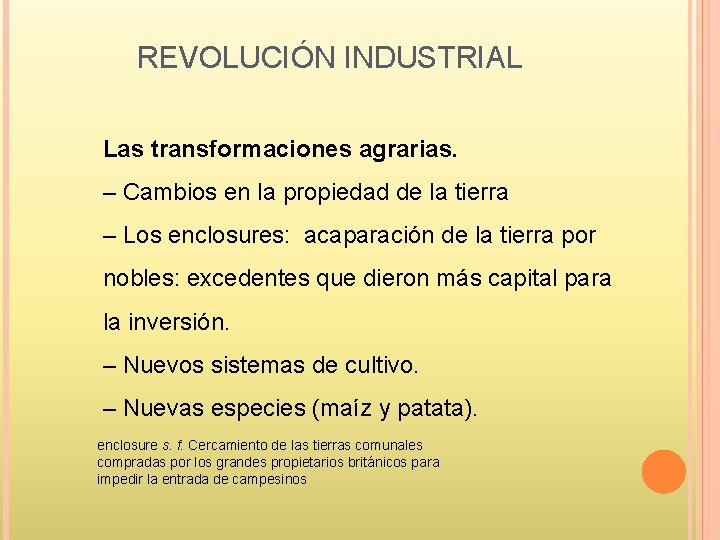 REVOLUCIÓN INDUSTRIAL

Las transformaciones agrarias.

– Cambios en la propiedad de la tierra

– Los enclosures: acaparación de la tierra por nobles: excedentes que dieron más capital para la inversión.

– Nuevos sistemas de cultivo.

– Nuevas especies (maíz y patata).

enclosure s. f. Cercamiento de las tierras comunales compradas por los grandes propietarios británicos para impedir la entrada de campesinos